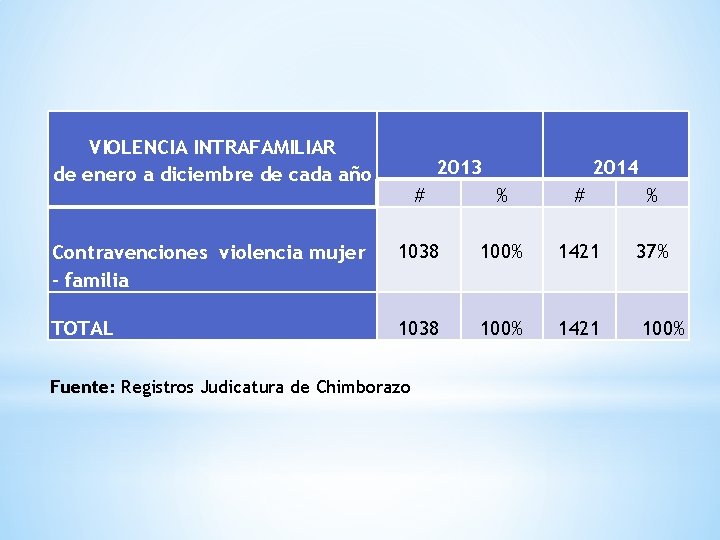 | VIOLENCIA INTRAFAMILIAR de enero a diciembre de cada año | 2013 | | 2014 | |
|---|---|---|---|---|
| | # | % | # | % |
| Contravenciones violencia mujer - familia | 1038 | 100% | 1421 | 37% |
| TOTAL | 1038 | 100% | 1421 | 100% |

**Fuente:** Registros Judicatura de Chimborazo